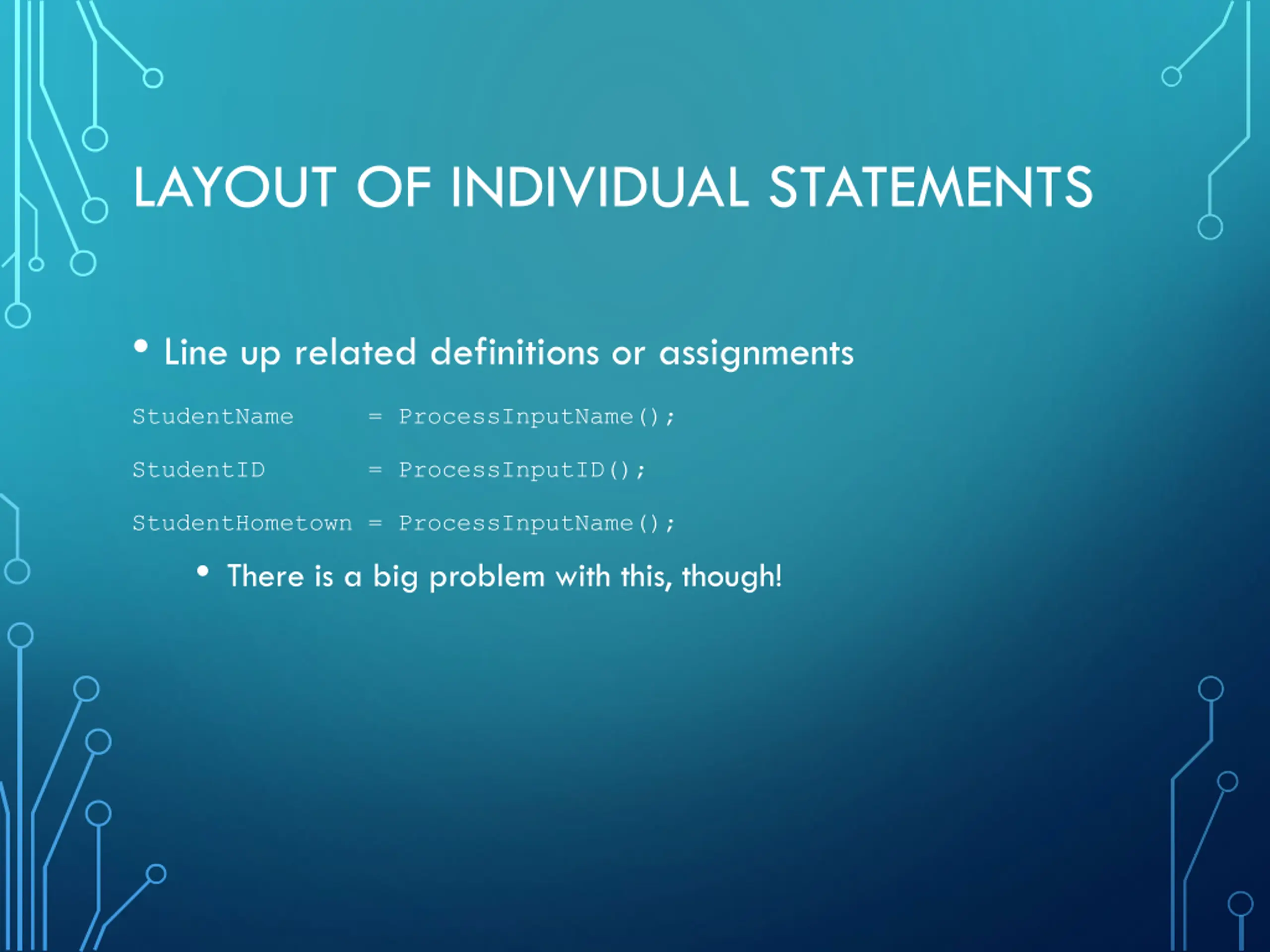 LAYOUT OF INDIVIDUAL STATEMENTS

• Line up related definitions or assignments

StudentName     = ProcessInputName();

StudentID       = ProcessInputID();

StudentHometown = ProcessInputName();

• There is a big problem with this, though!